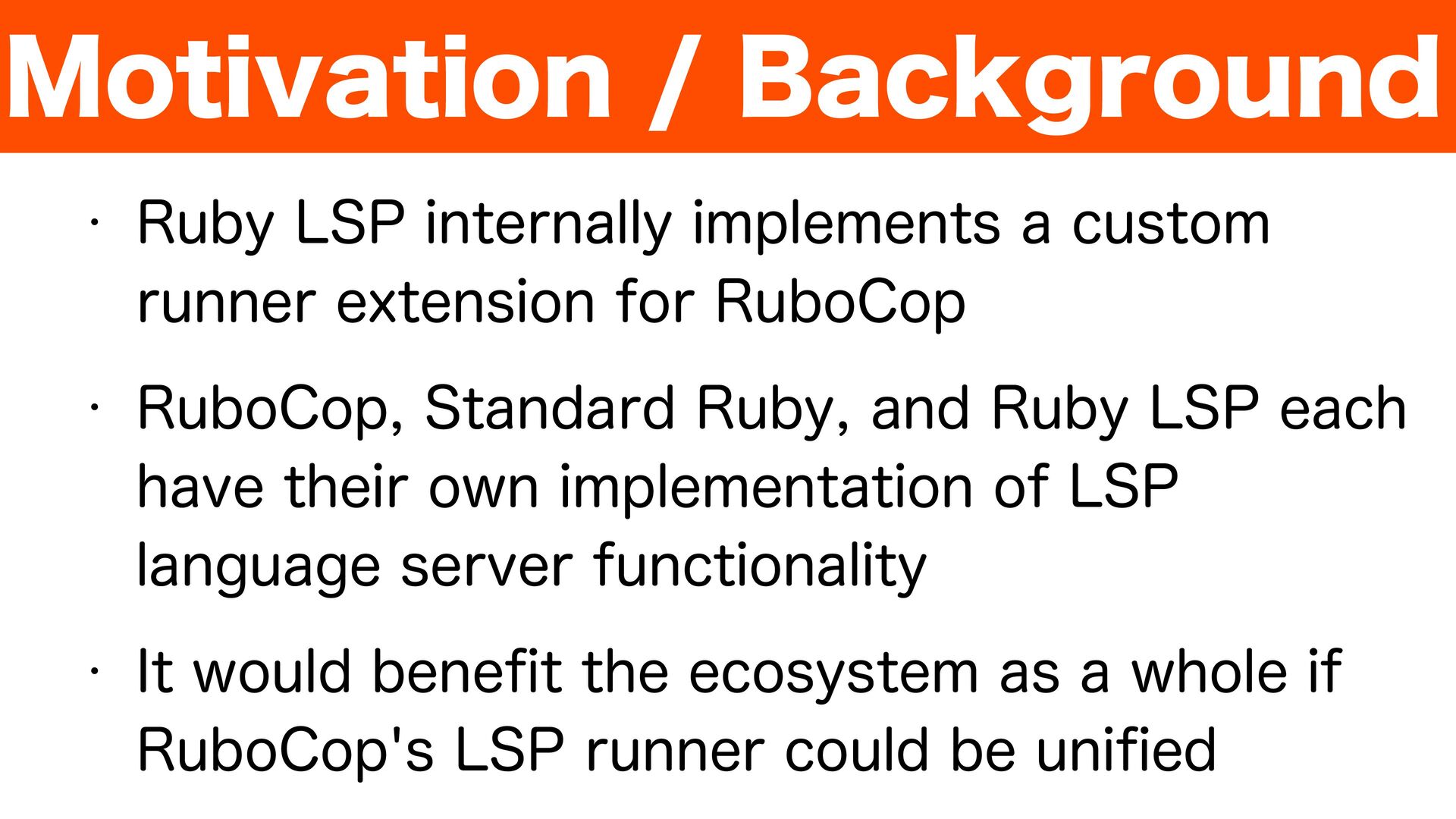 Motivation / Background

• Ruby LSP internally implements a custom runner extension for RuboCop

• RuboCop, Standard Ruby, and Ruby LSP each have their own implementation of LSP language server functionality

• It would benefit the ecosystem as a whole if RuboCop's LSP runner could be unified